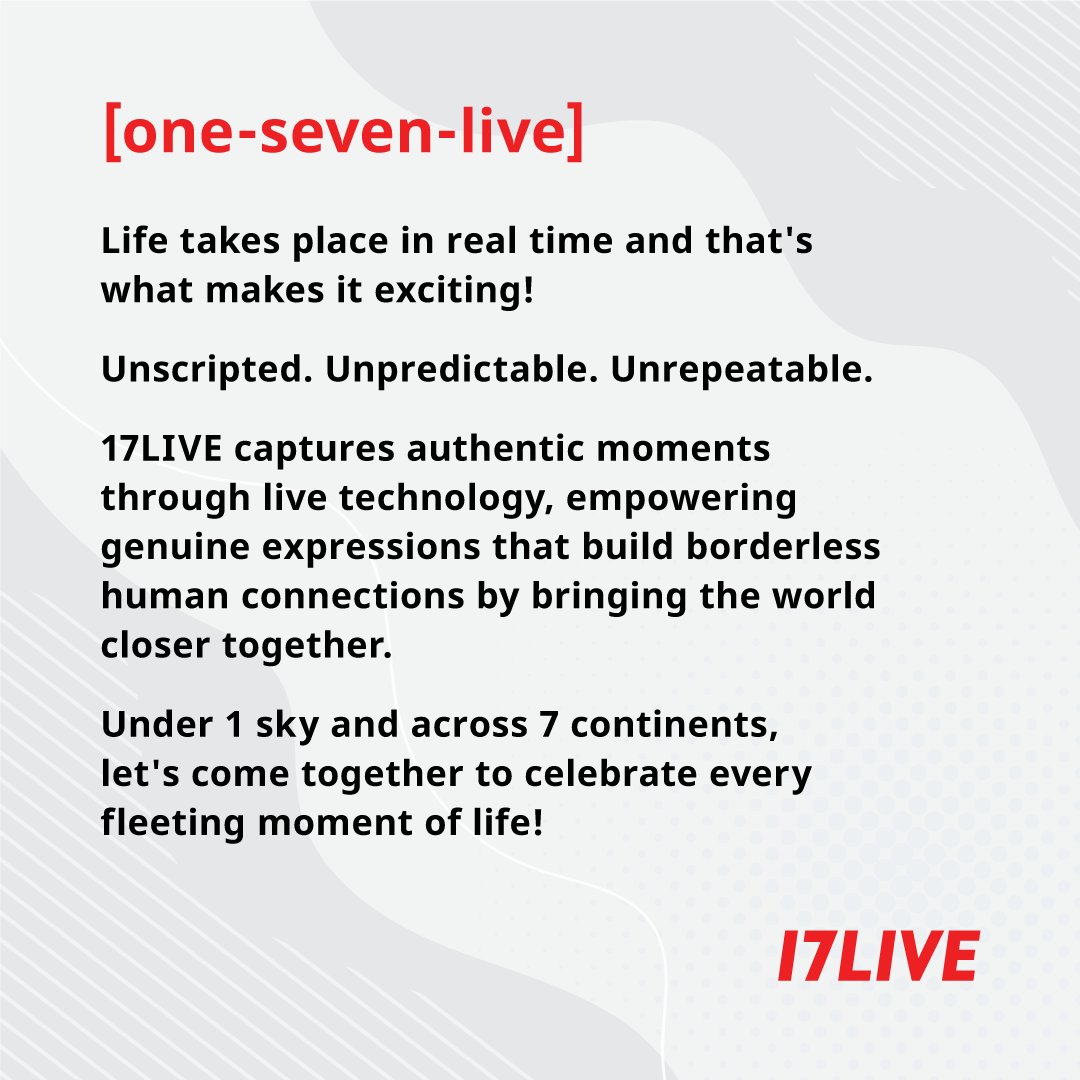 [one-seven-live]

Life takes place in real time and that's what makes it exciting!

Unscripted. Unpredictable. Unrepeatable.

17LIVE captures authentic moments through live technology, empowering genuine expressions that build borderless human connections by bringing the world closer together.

Under 1 sky and across 7 continents, let's come together to celebrate every fleeting moment of life!

17LIVE